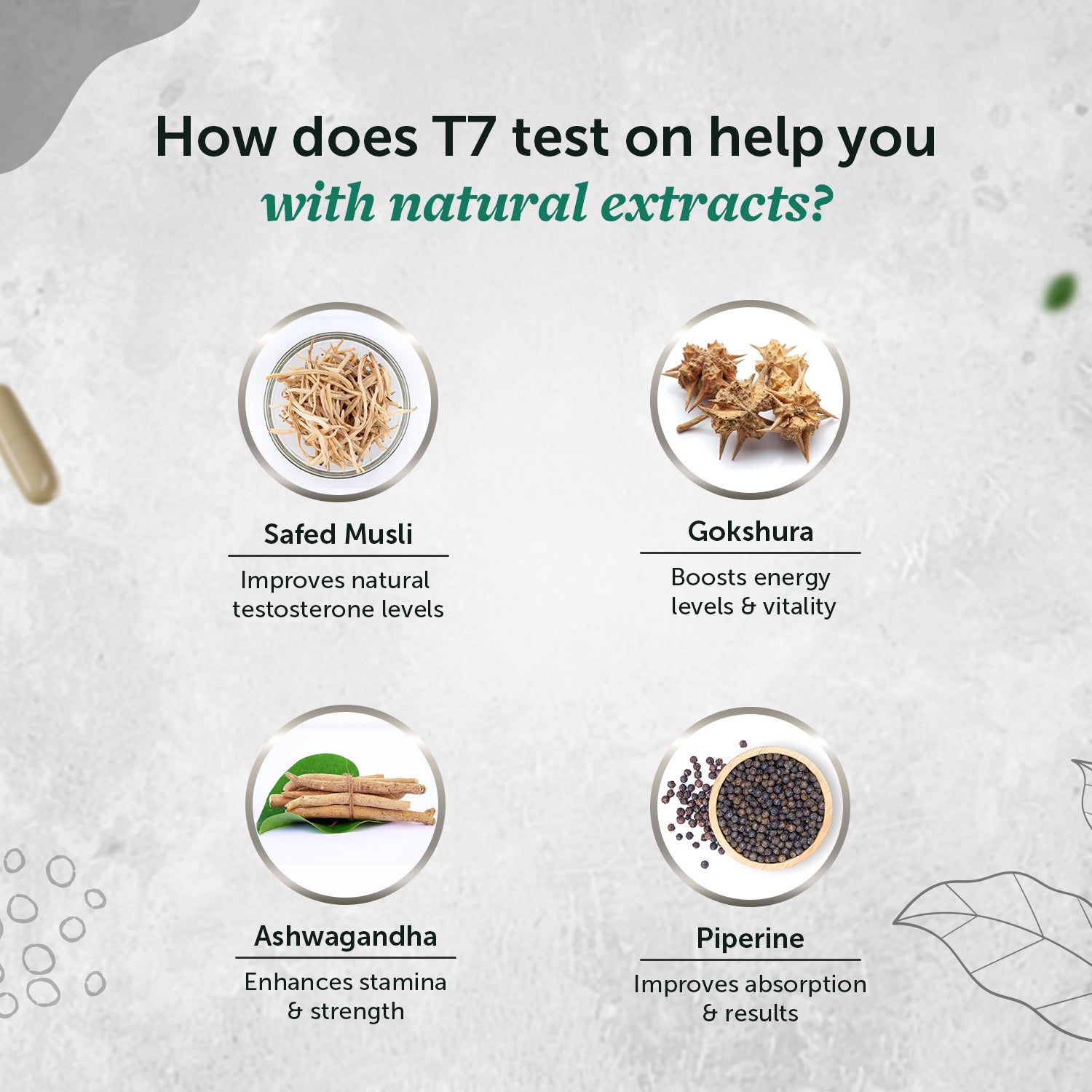 How does T7 test on help you with natural extracts?

Safed Musli

Improves natural testosterone levels

Gokshura

Boosts energy levels & vitality

Ashwagandha

Enhances stamina & strength

Piperine

Improves absorption & results